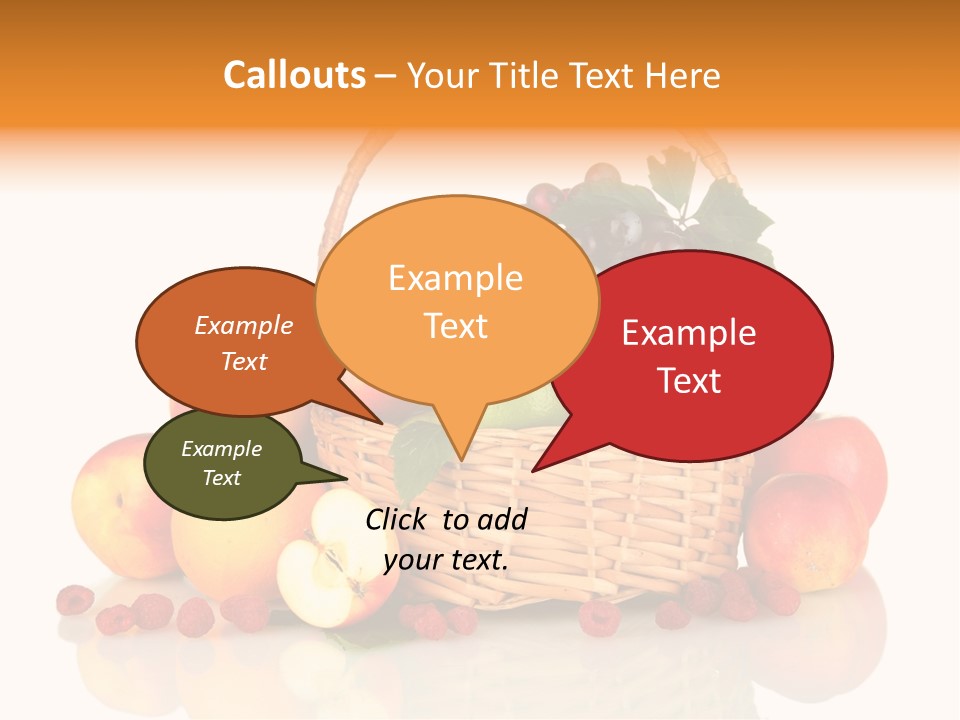 Callouts – Your Title Text Here

Example Text

Example Text

Example Text

Example Text

Click to add your text.